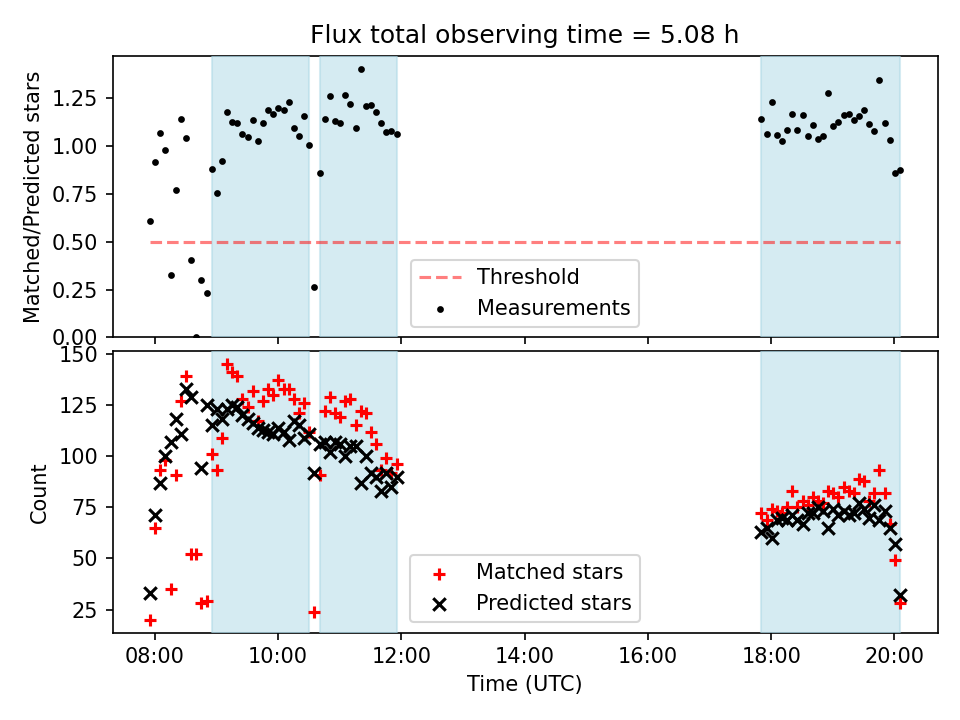 Flux total observing time = 5.08 h

Matched/Predicted stars

1.25
1.00
0.75
0.50
0.25
0.00

Threshold
Measurements

Count

150
125
100
75
50
25

Matched stars
Predicted stars

08:00
10:00
12:00
14:00
16:00
18:00
20:00

Time (UTC)